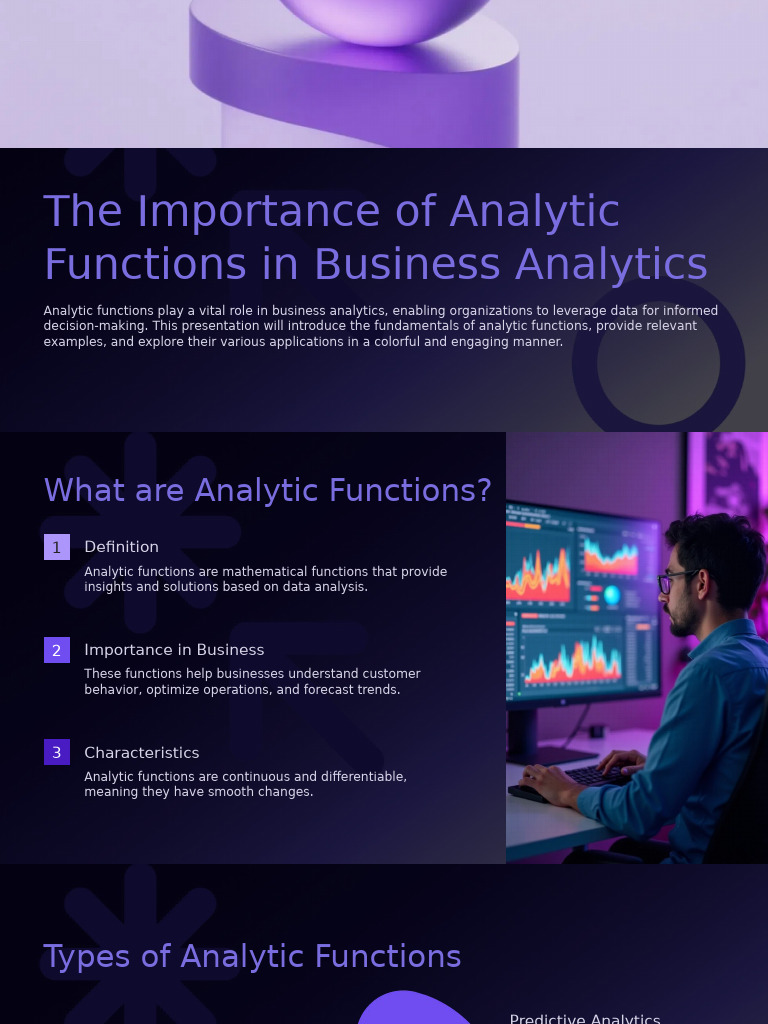 The Importance of Analytic Functions in Business Analytics

Analytic functions play a vital role in business analytics, enabling organizations to leverage data for informed decision-making. This presentation will introduce the fundamentals of analytic functions, provide relevant examples, and explore their various applications in a colorful and engaging manner.

What are Analytic Functions?

1 Definition

Analytic functions are mathematical functions that provide insights and solutions based on data analysis.

2 Importance in Business

These functions help businesses understand customer behavior, optimize operations, and forecast trends.

3 Characteristics

Analytic functions are continuous and differentiable, meaning they have smooth changes.

Types of Analytic Functions

Predictive Analytics